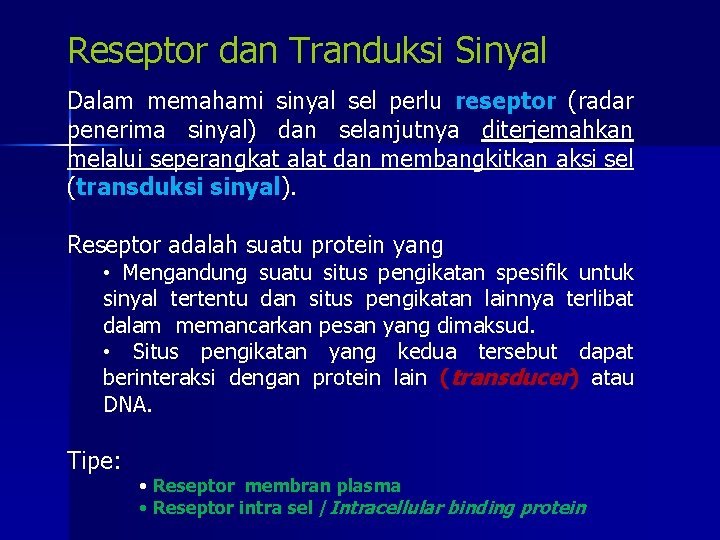 Reseptor dan Tranduksi Sinyal

Dalam memahami sinyal sel perlu reseptor (radar penerima sinyal) dan selanjutnya diterjemahkan melalui seperangkat alat dan membangkitkan aksi sel (transduksi sinyal).

Reseptor adalah suatu protein yang

• Mengandung suatu situs pengikatan spesifik untuk sinyal tertentu dan situs pengikatan lainnya terlibat dalam memancarkan pesan yang dimaksud.

• Situs pengikatan yang kedua tersebut dapat berinteraksi dengan protein lain (transducer) atau DNA.

Tipe:

• Reseptor membran plasma
• Reseptor intra sel / Intracellular binding protein